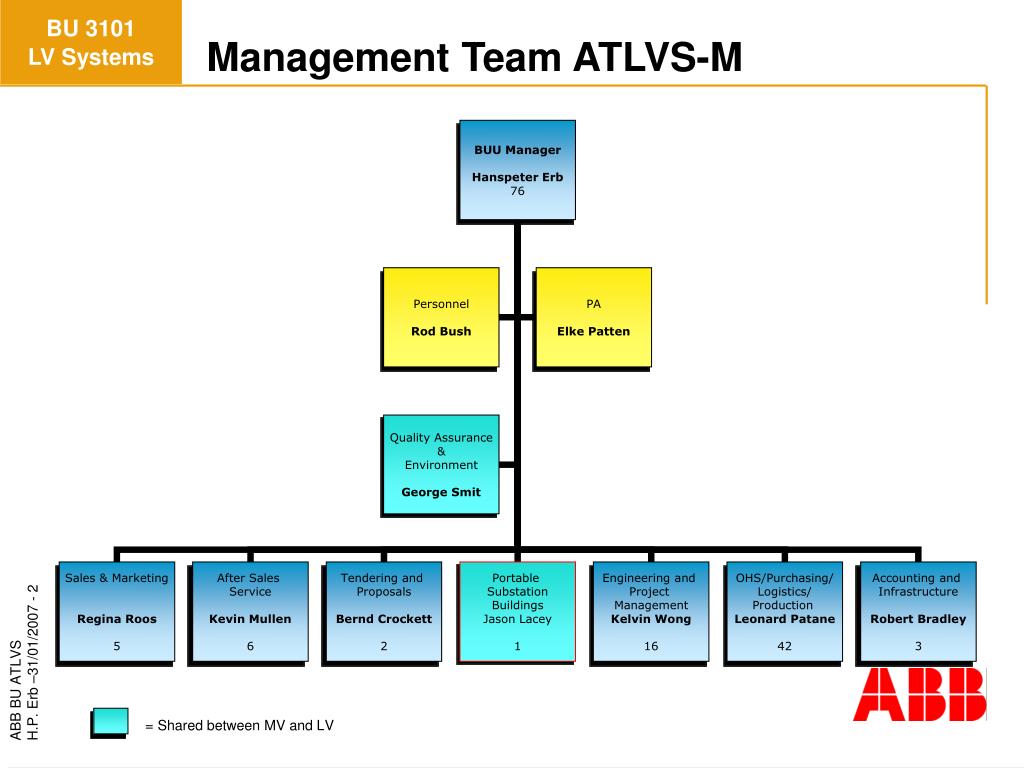 BU 3101
LV Systems

Management Team ATLVS-M

BUU Manager

Hanspeter Erb
76

Personnel

Rod Bush

PA

Elke Patten

Quality Assurance
&
Environment

George Smit

Sales & Marketing

Regina Roos

5

After Sales Service

Kevin Mullen

6

Tendering and Proposals

Bernd Crockett

2

Portable Substation Buildings
Jason Lacey

1

Engineering and Project Management
Kelvin Wong

16

OHS/Purchasing/ Logistics/ Production
Leonard Patane

42

Accounting and Infrastructure

Robert Bradley

3

= Shared between MV and LV

ABB BU ATLVS
H.P. Erb –31/01/2007 - 2

ABB